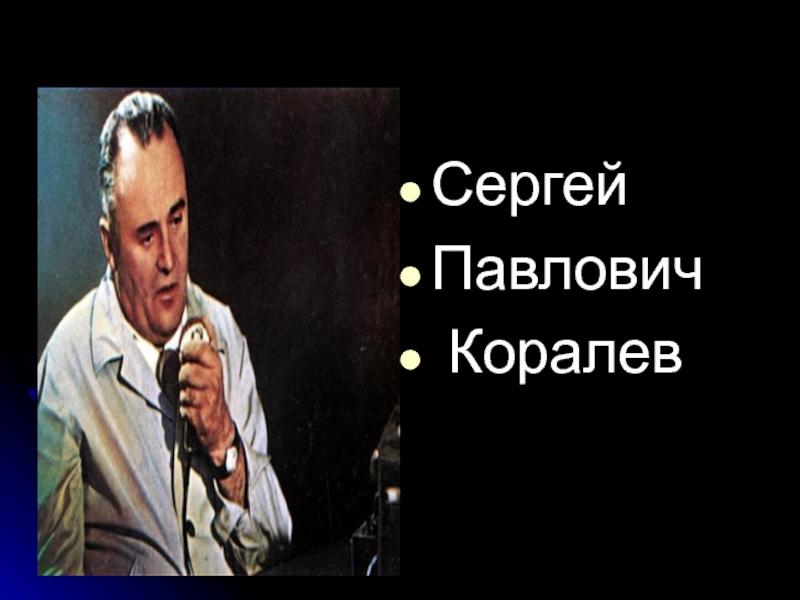 Сергей
Павлович
Коралев